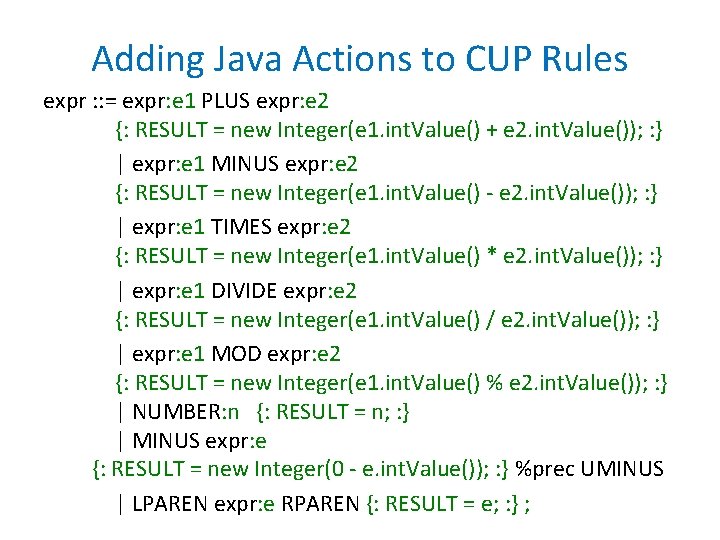 Adding Java Actions to CUP Rules

expr ::= expr:e1 PLUS expr:e2
{: RESULT = new Integer(e1.intValue() + e2.intValue()); :}
| expr:e1 MINUS expr:e2
{: RESULT = new Integer(e1.intValue() - e2.intValue()); :}
| expr:e1 TIMES expr:e2
{: RESULT = new Integer(e1.intValue() * e2.intValue()); :}
| expr:e1 DIVIDE expr:e2
{: RESULT = new Integer(e1.intValue() / e2.intValue()); :}
| expr:e1 MOD expr:e2
{: RESULT = new Integer(e1.intValue() % e2.intValue()); :}
| NUMBER:n {: RESULT = n; :}
| MINUS expr:e
{: RESULT = new Integer(0 - e.intValue()); :} %prec UMINUS
| LPAREN expr:e RPAREN {: RESULT = e; :} ;